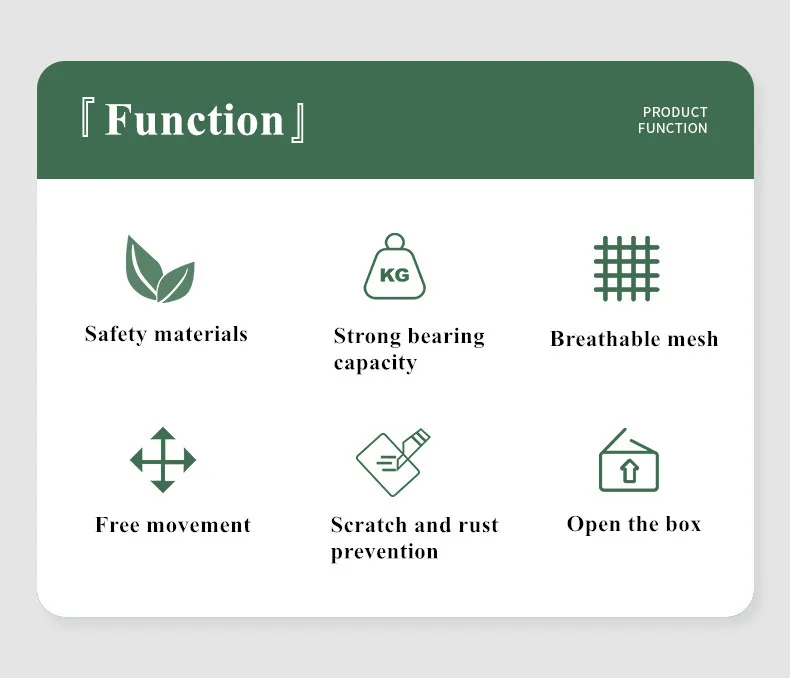 『Function』

PRODUCT FUNCTION

KG

Safety materials

Strong bearing capacity

Breathable mesh

Free movement

Scratch and rust prevention

Open the box